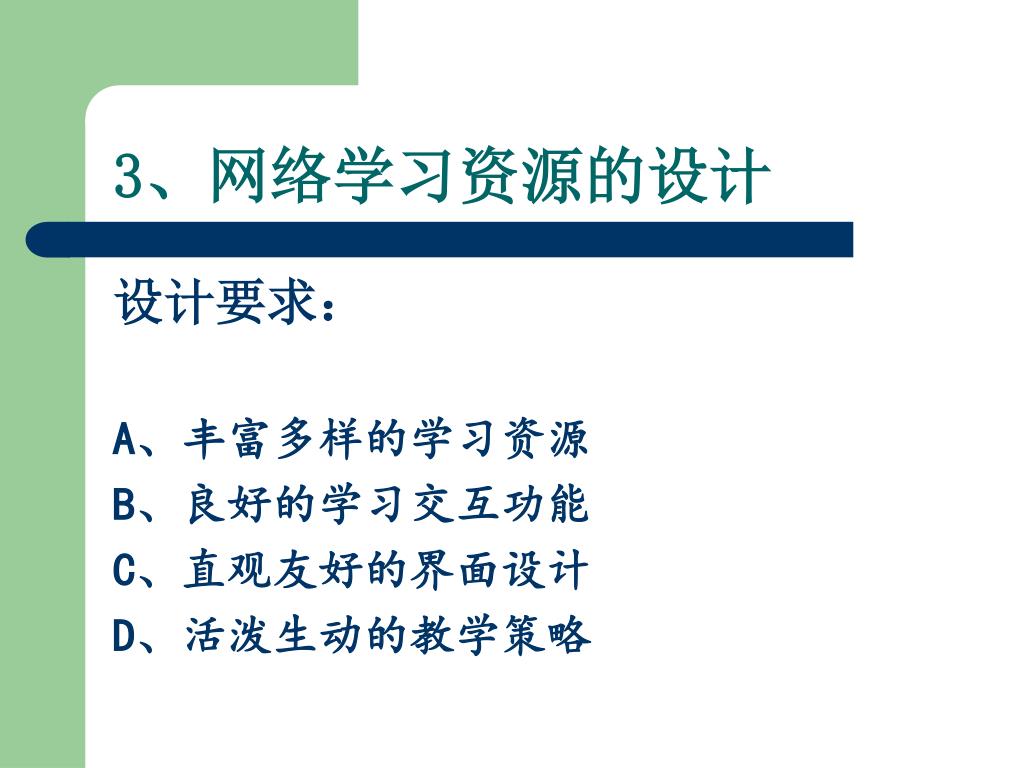 3、网络学习资源的设计

设计要求：

A、丰富多样的学习资源
B、良好的学习交互功能
C、直观友好的界面设计
D、活泼生动的教学策略